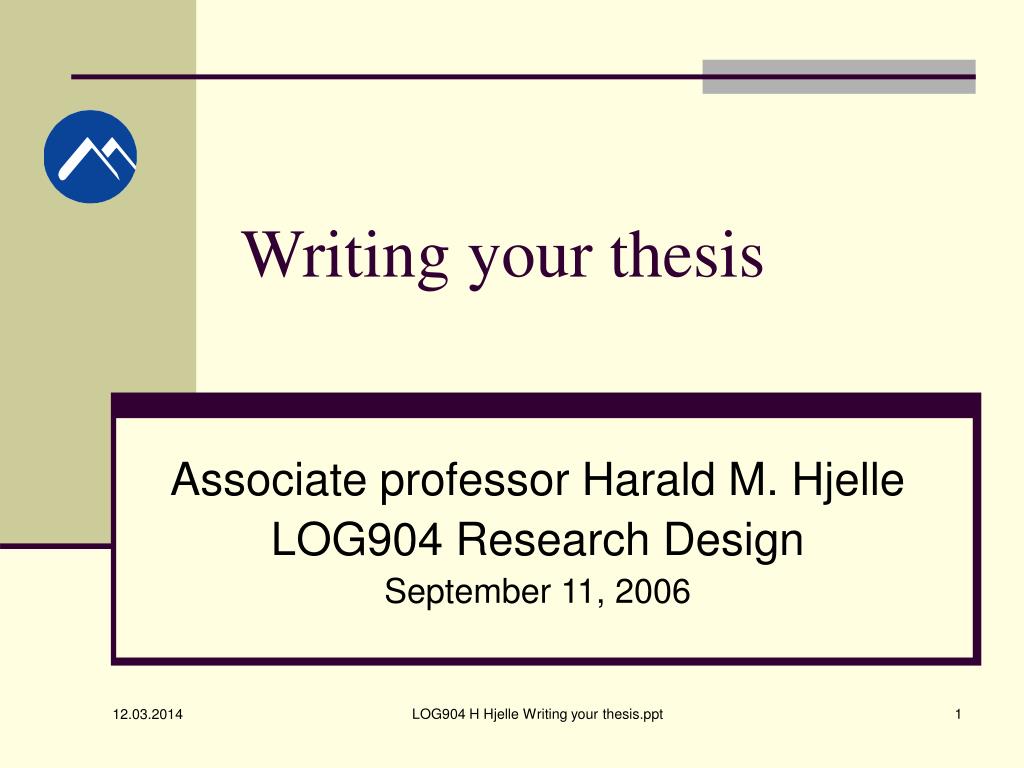 Writing your thesis

Associate professor Harald M. Hjelle
LOG904 Research Design
September 11, 2006

12.03.2014

LOG904 H Hjelle Writing your thesis.ppt

1